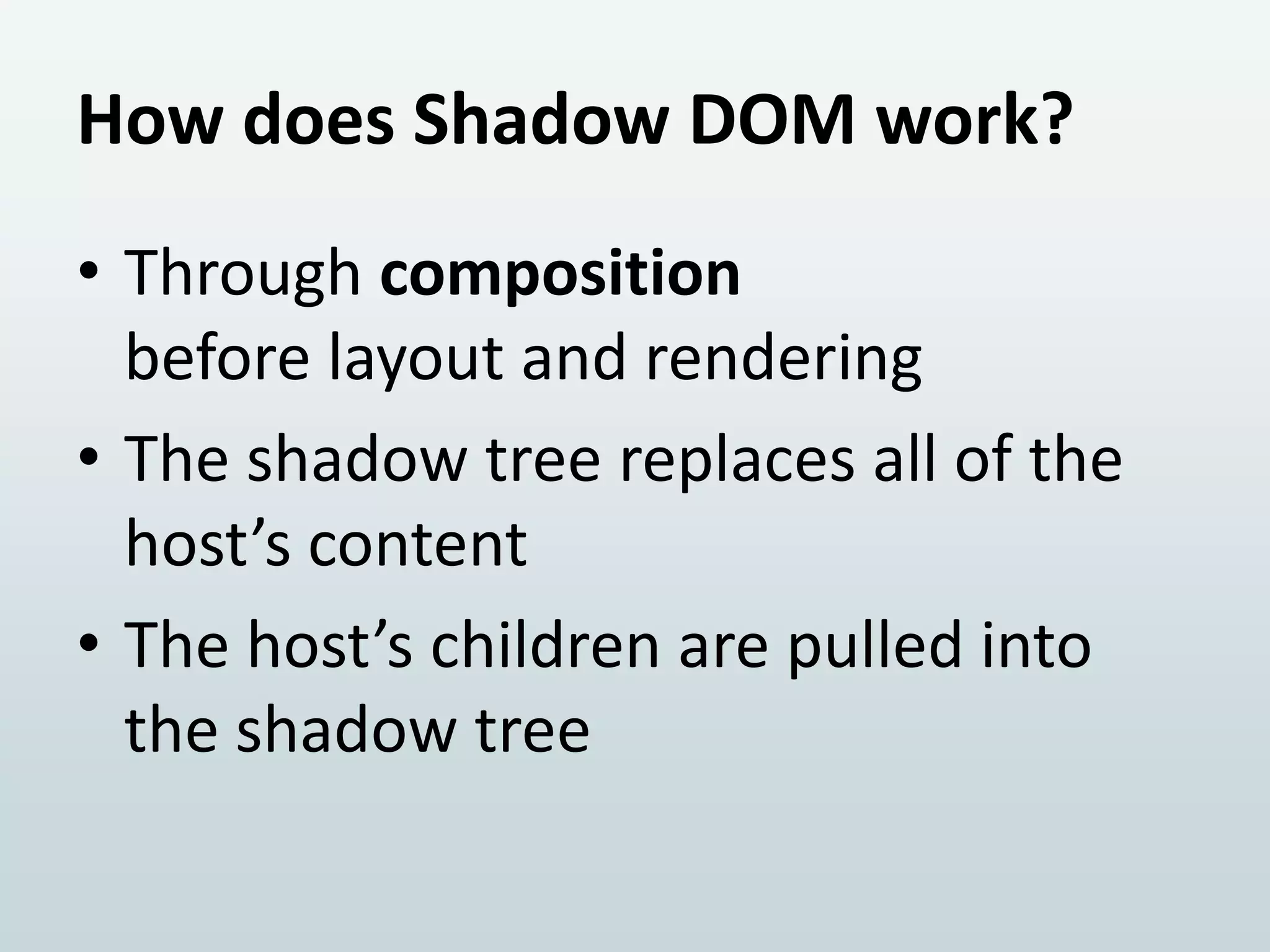 How does Shadow DOM work?

• Through composition before layout and rendering
• The shadow tree replaces all of the host’s content
• The host’s children are pulled into the shadow tree